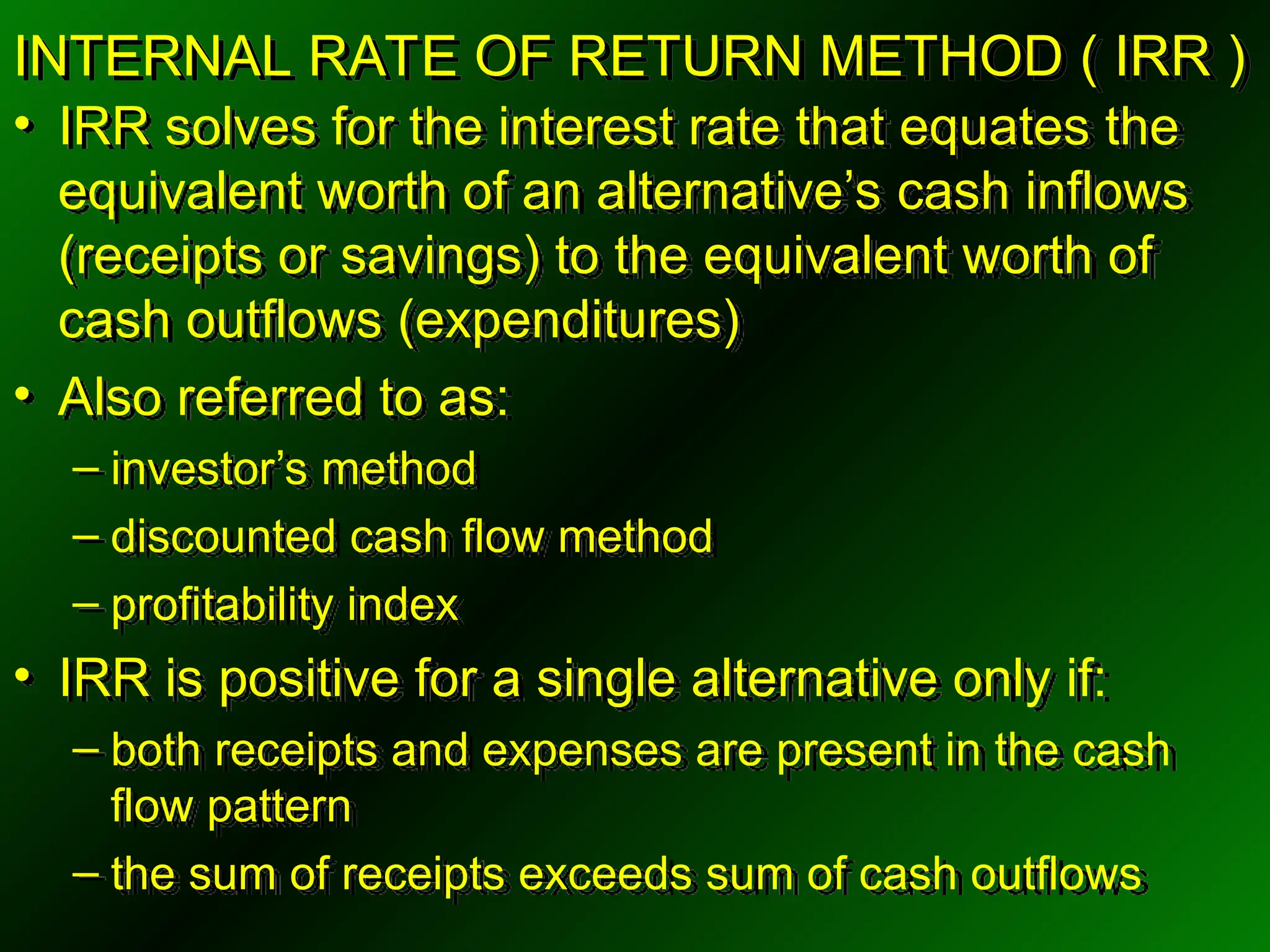 INTERNAL RATE OF RETURN METHOD ( IRR )

• IRR solves for the interest rate that equates the equivalent worth of an alternative’s cash inflows (receipts or savings) to the equivalent worth of cash outflows (expenditures)

• Also referred to as:
– investor’s method
– discounted cash flow method
– profitability index

• IRR is positive for a single alternative only if:
– both receipts and expenses are present in the cash flow pattern
– the sum of receipts exceeds sum of cash outflows